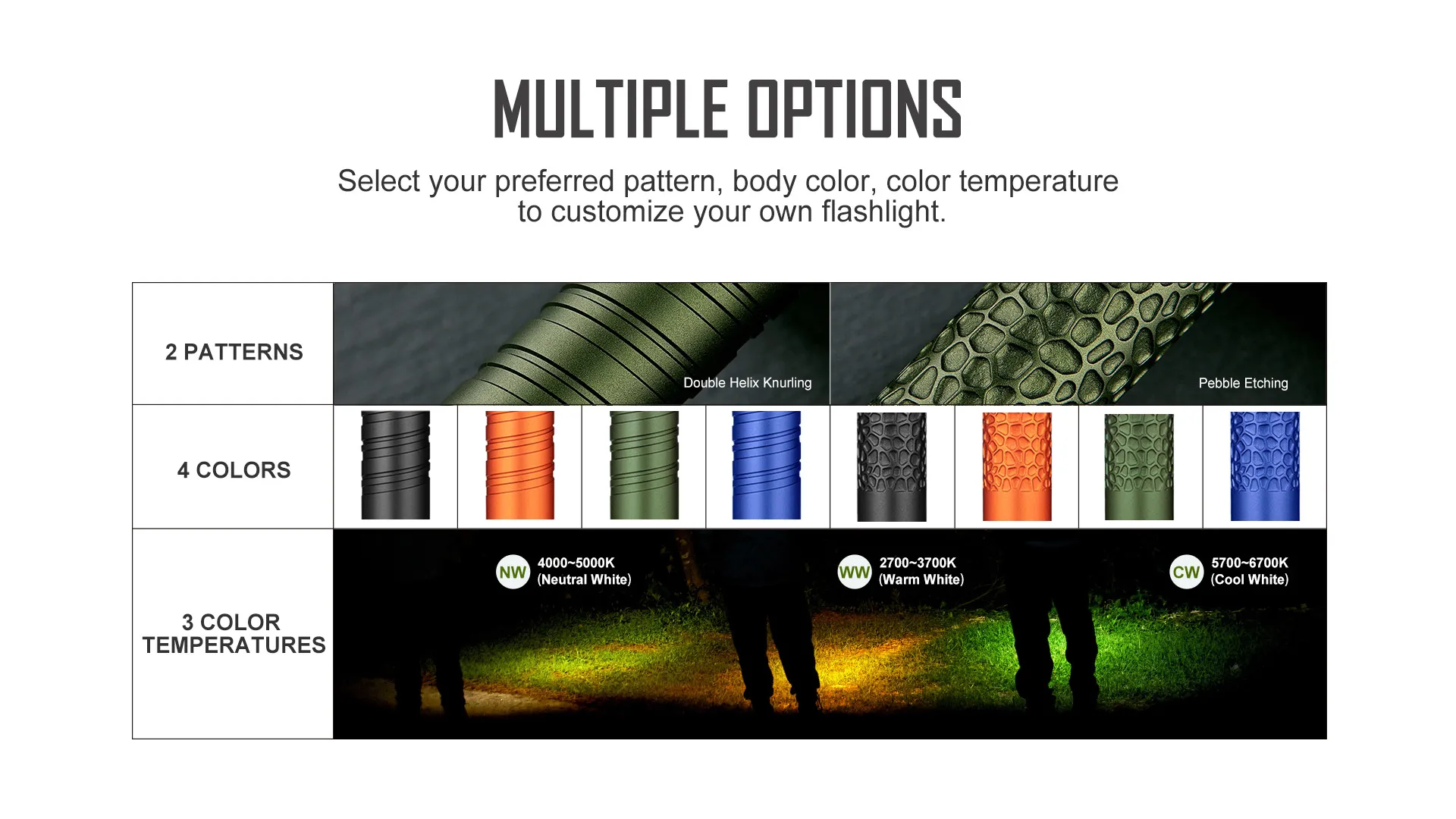 MULTIPLE OPTIONS

Select your preferred pattern, body color, color temperature to customize your own flashlight.

2 PATTERNS

Double Helix Knurling

Pebble Etching

4 COLORS

3 COLOR TEMPERATURES

NW 4000~5000K (Neutral White)

WW 2700~3700K (Warm White)

CW 5700~6700K (Cool White)